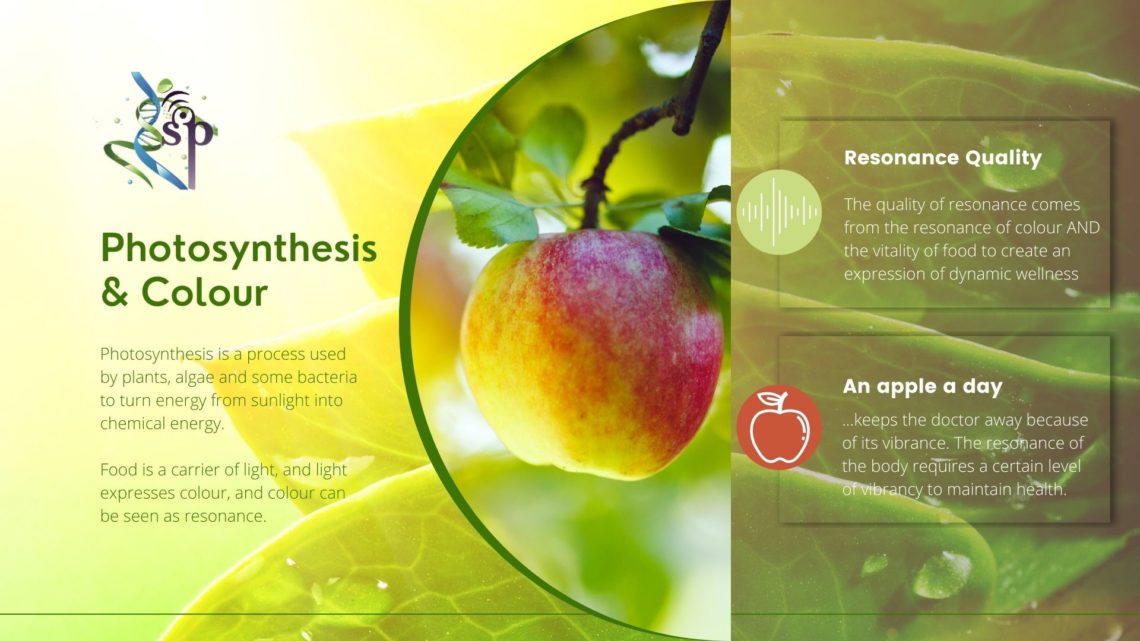 sp

Photosynthesis & Colour

Photosynthesis is a process used by plants, algae and some bacteria to turn energy from sunlight into chemical energy.

Food is a carrier of light, and light expresses colour, and colour can be seen as resonance.

Resonance Quality

The quality of resonance comes from the resonance of colour AND the vitality of food to create an expression of dynamic wellness

An apple a day

...keeps the doctor away because of its vibrance. The resonance of the body requires a certain level of vibrancy to maintain health.